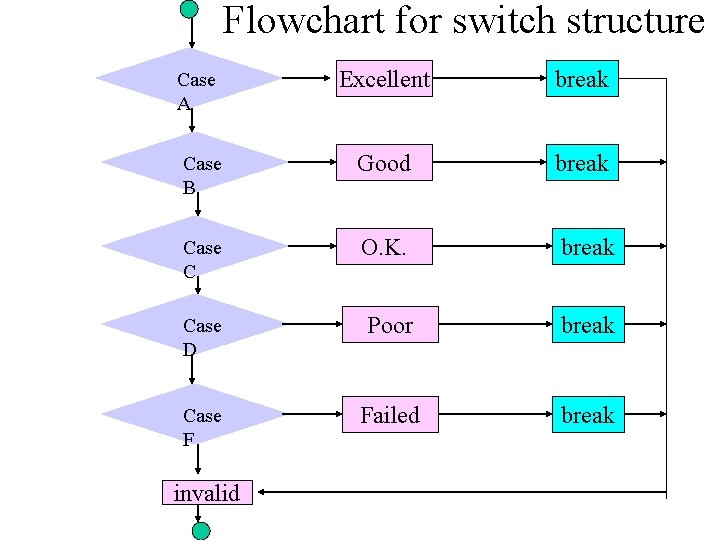 Flowchart for switch structure

Case A

Excellent

break

Case B

Good

break

Case C

O.K.

break

Case D

Poor

break

Case F

Failed

break

invalid